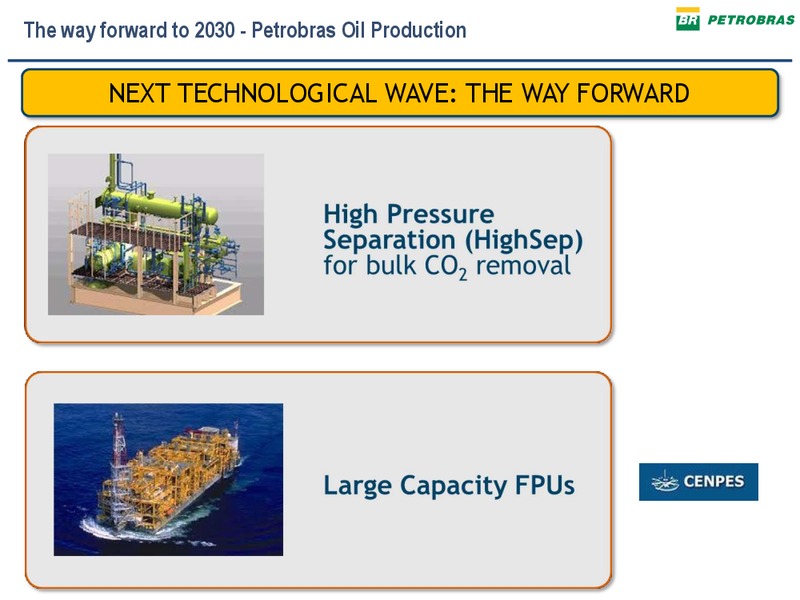 The way forward to 2030 - Petrobras Oil Production

BR PETROBRAS

NEXT TECHNOLOGICAL WAVE: THE WAY FORWARD

High Pressure Separation (HighSep) for bulk $CO_2$ removal

Large Capacity FPUs

CENPES